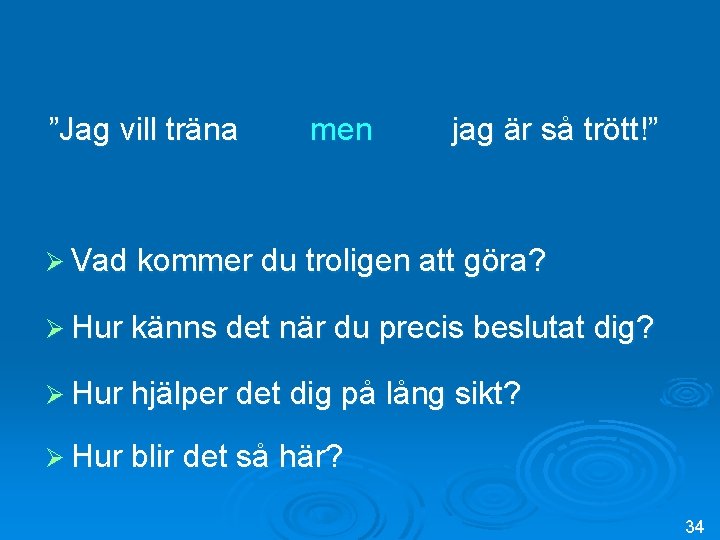 ”Jag vill träna men jag är så trött!”

➢ Vad kommer du troligen att göra?

➢ Hur känns det när du precis beslutat dig?

➢ Hur hjälper det dig på lång sikt?

➢ Hur blir det så här?

34